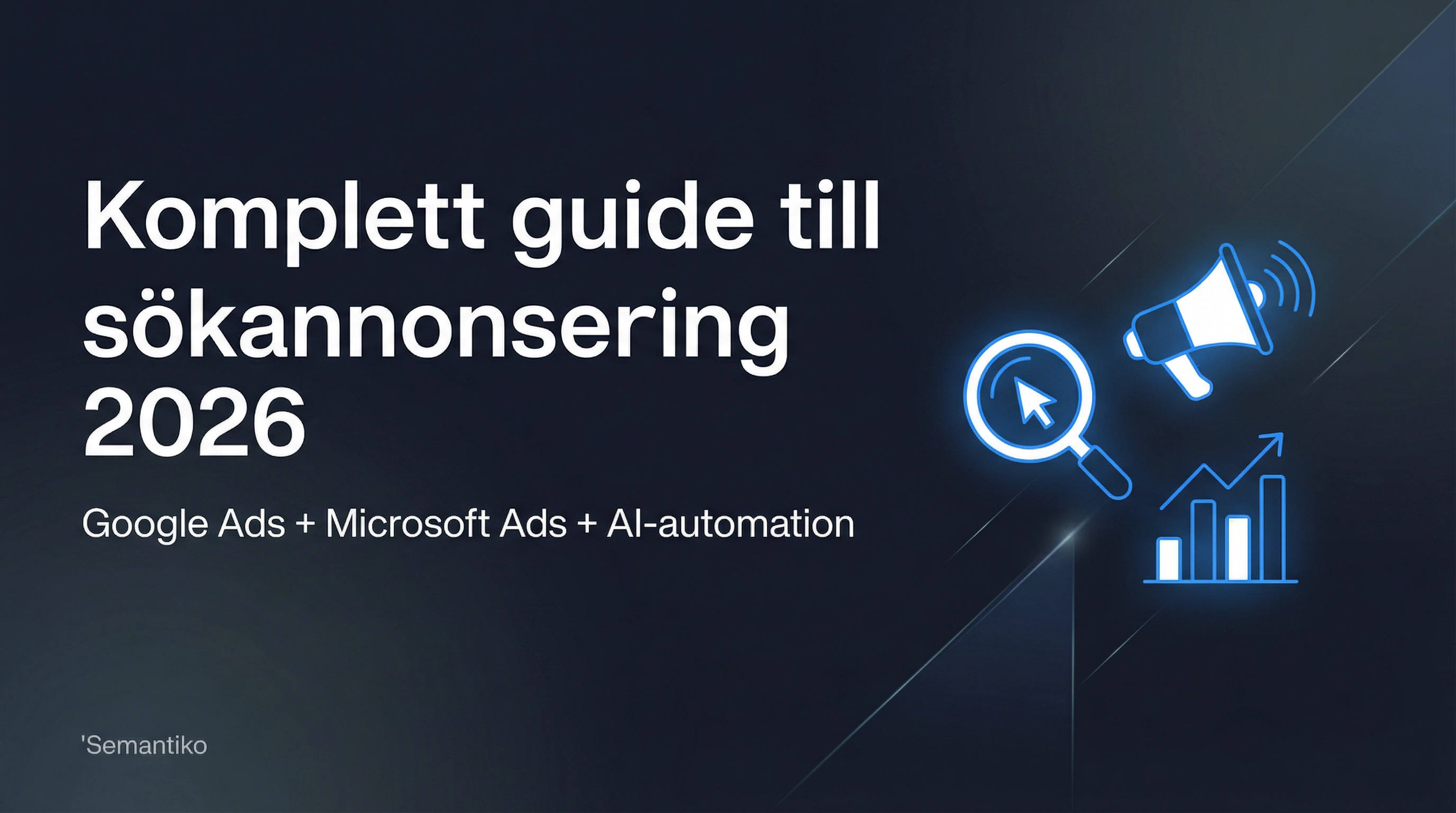 Komplett guide till sökannonsering 2026

Google Ads + Microsoft Ads + AI-automation

'Semantiko